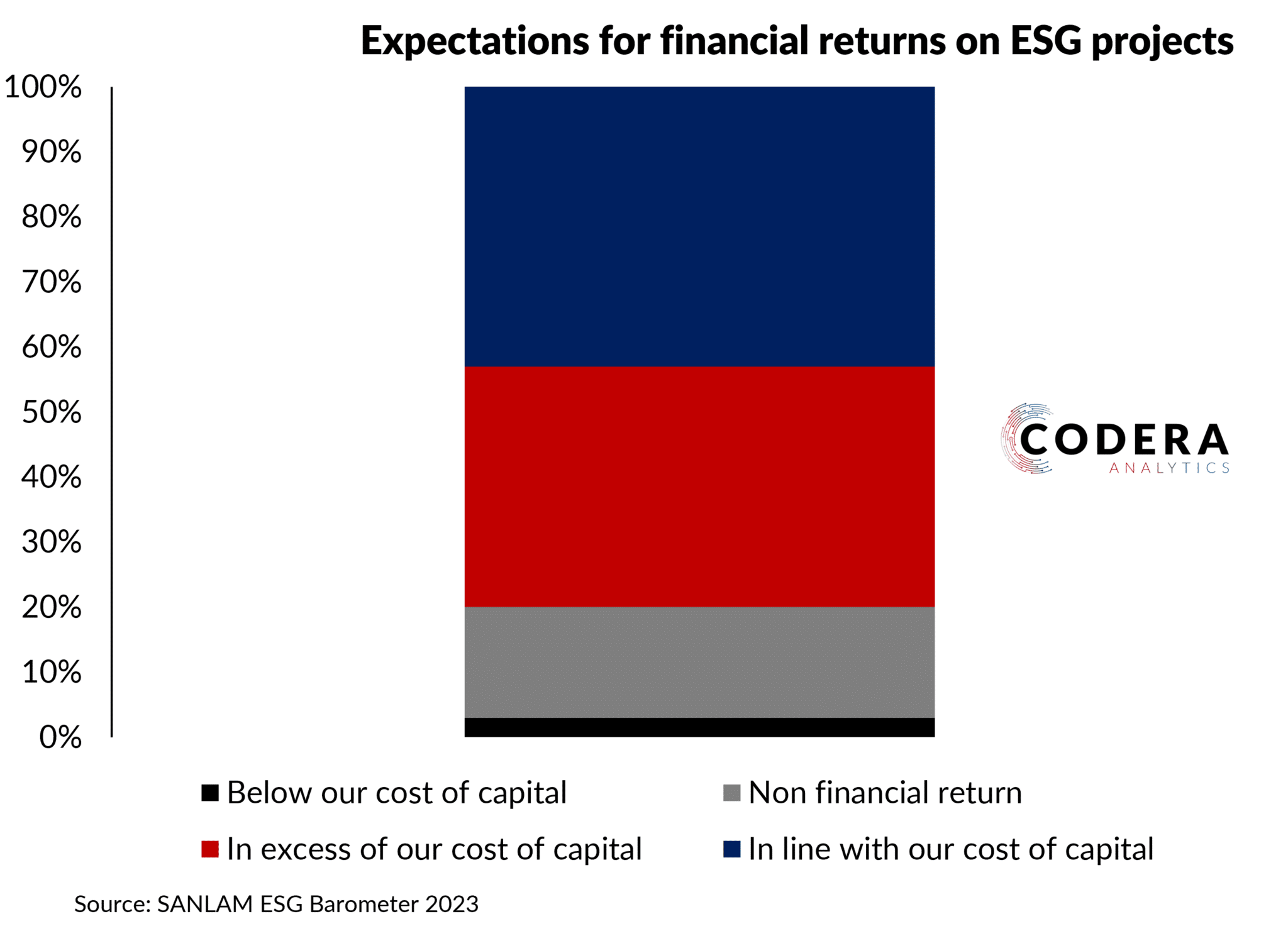 Expectations for financial returns on ESG projects

100%
90%
80%
70%
60%
50%
40%
30%
20%
10%
0%

CODERA
ANALYTICS

Below our cost of capital
Non financial return
In excess of our cost of capital
In line with our cost of capital

Source: SANLAM ESG Barometer 2023